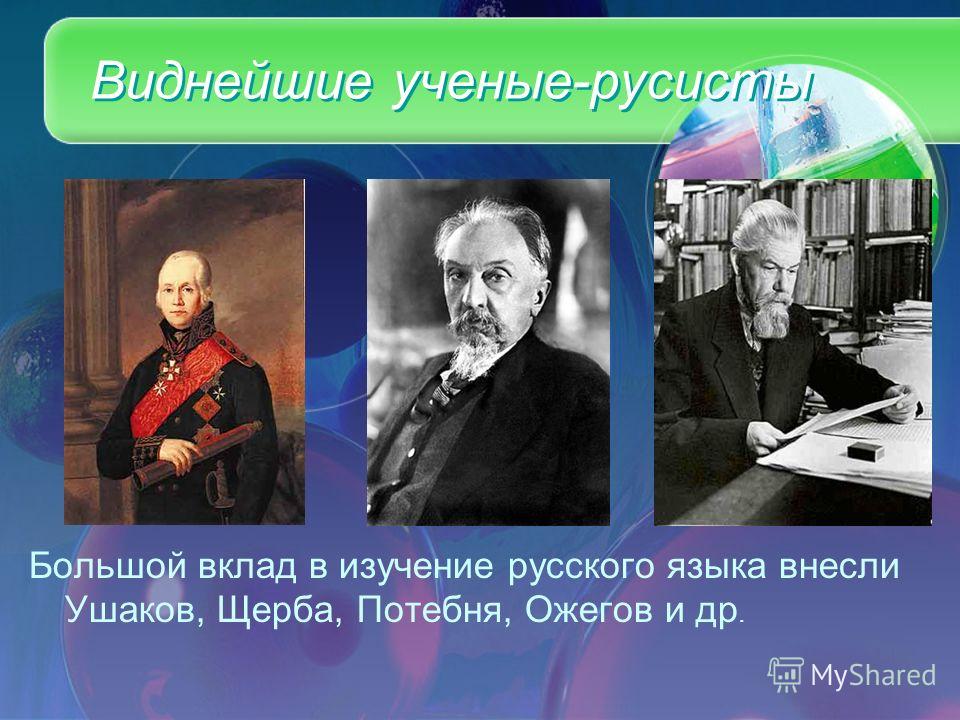 Виднейшие ученые-русисты

Большой вклад в изучение русского языка внесли Ушаков, Щерба, Потебня, Ожегов и др.

MyShared